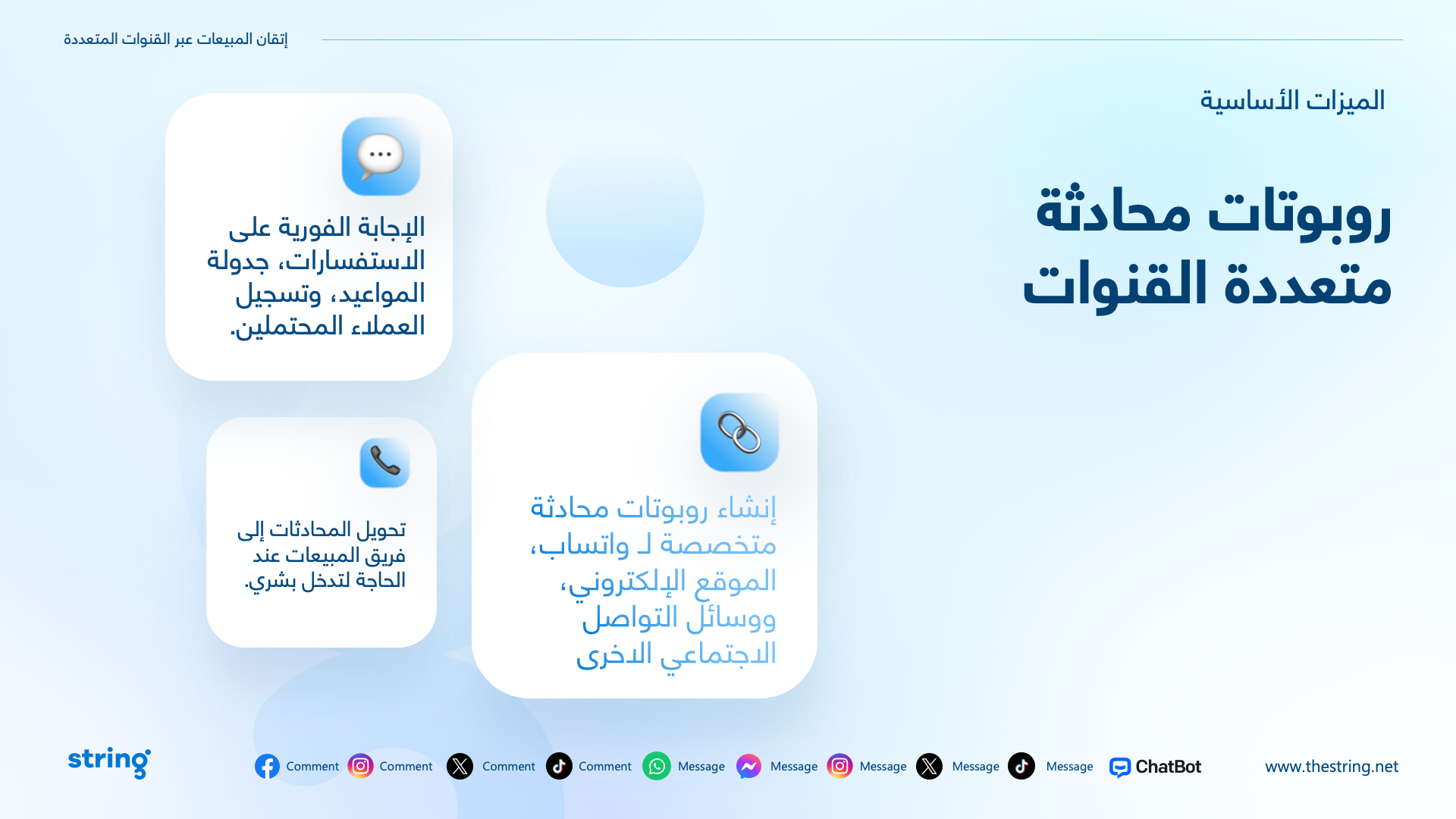 إتقان المبيعات عبر القنوات المتعددة

الميزات الأساسية

روبوتات محادثة متعددة القنوات

الإجابة الفورية على الاستفسارات، جدولة المواعيد، وتسجيل العملاء المحتملين.

إنشاء روبوتات محادثة متخصصة لـ واتساب، الموقع الإلكتروني، ووسائل التواصل الاجتماعي الاخرى

تحويل المحادثات إلى فريق المبيعات عند الحاجة لتدخل بشري.

string

Comment Comment Comment Comment Message Message Message Message Message ChatBot

www.thestring.net